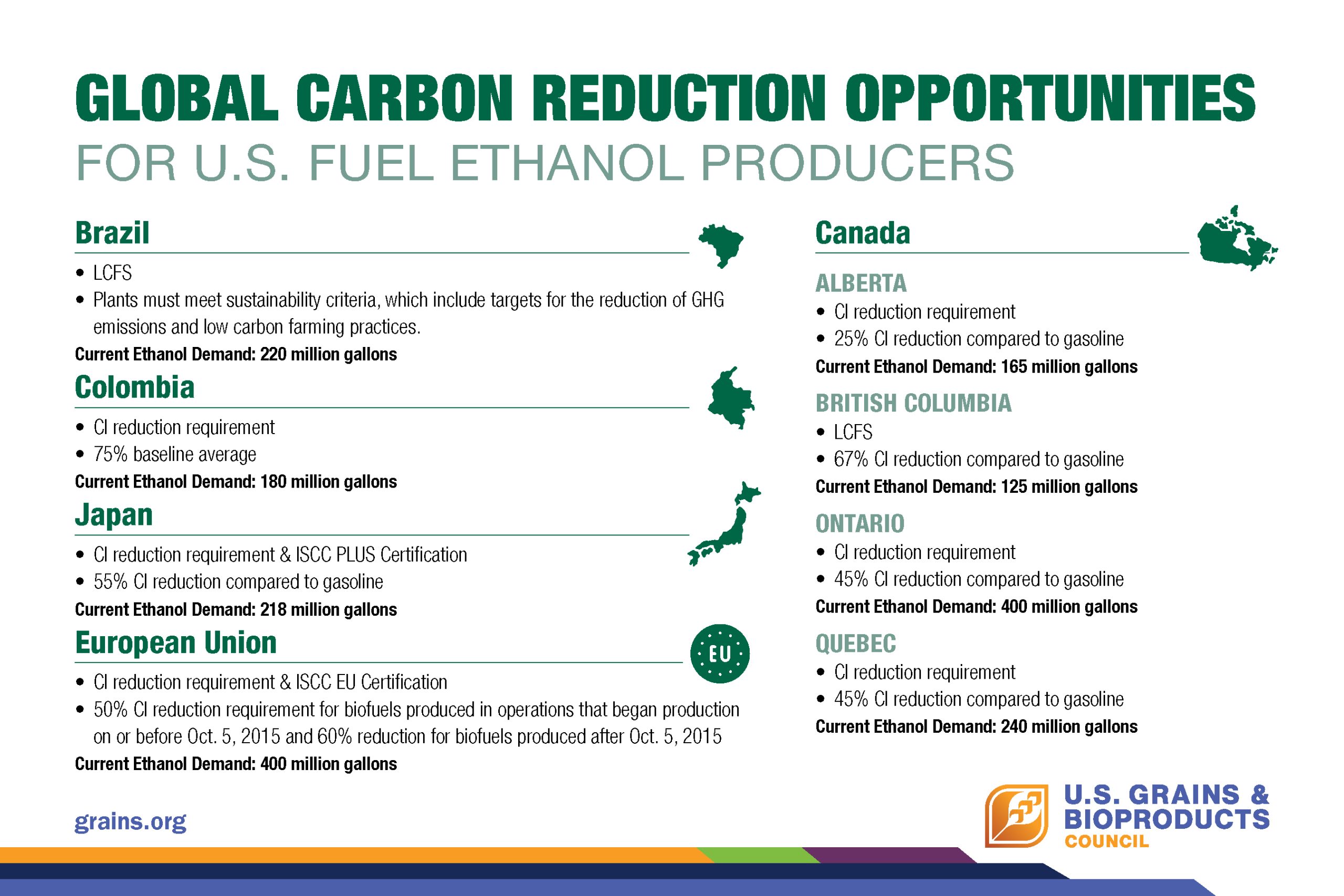 GLOBAL CARBON REDUCTION OPPORTUNITIES
FOR U.S. FUEL ETHANOL PRODUCERS

Brazil
• LCFS
• Plants must meet sustainability criteria, which include targets for the reduction of GHG emissions and low carbon farming practices.
Current Ethanol Demand: 220 million gallons

Colombia
• CI reduction requirement
• 75% baseline average
Current Ethanol Demand: 180 million gallons

Japan
• CI reduction requirement & ISCC PLUS Certification
• 55% CI reduction compared to gasoline
Current Ethanol Demand: 218 million gallons

European Union
EU
• CI reduction requirement & ISCC EU Certification
• 50% CI reduction requirement for biofuels produced in operations that began production on or before Oct. 5, 2015 and 60% reduction for biofuels produced after Oct. 5, 2015
Current Ethanol Demand: 400 million gallons

Canada

ALBERTA
• CI reduction requirement
• 25% CI reduction compared to gasoline
Current Ethanol Demand: 165 million gallons

BRITISH COLUMBIA
• LCFS
• 67% CI reduction compared to gasoline
Current Ethanol Demand: 125 million gallons

ONTARIO
• CI reduction requirement
• 45% CI reduction compared to gasoline
Current Ethanol Demand: 400 million gallons

QUEBEC
• CI reduction requirement
• 45% CI reduction compared to gasoline
Current Ethanol Demand: 240 million gallons

grains.org

U.S. GRAINS & BIOPRODUCTS COUNCIL